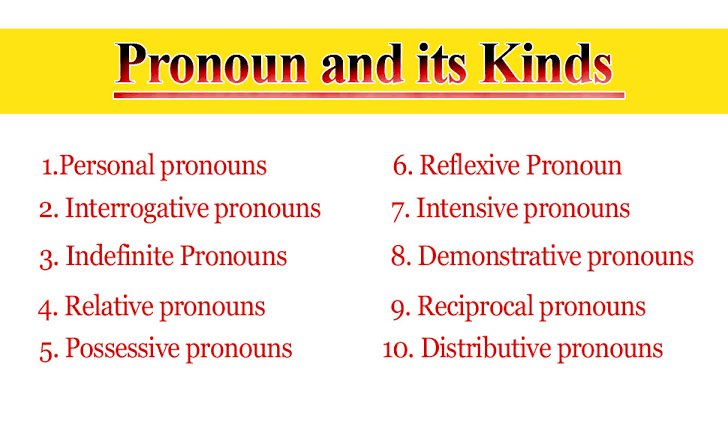 Pronoun and its Kinds

1.Personal pronouns
2. Interrogative pronouns
3. Indefinite Pronouns
4. Relative pronouns
5. Possessive pronouns

6. Reflexive Pronoun
7. Intensive pronouns
8. Demonstrative pronouns
9. Reciprocal pronouns
10. Distributive pronouns